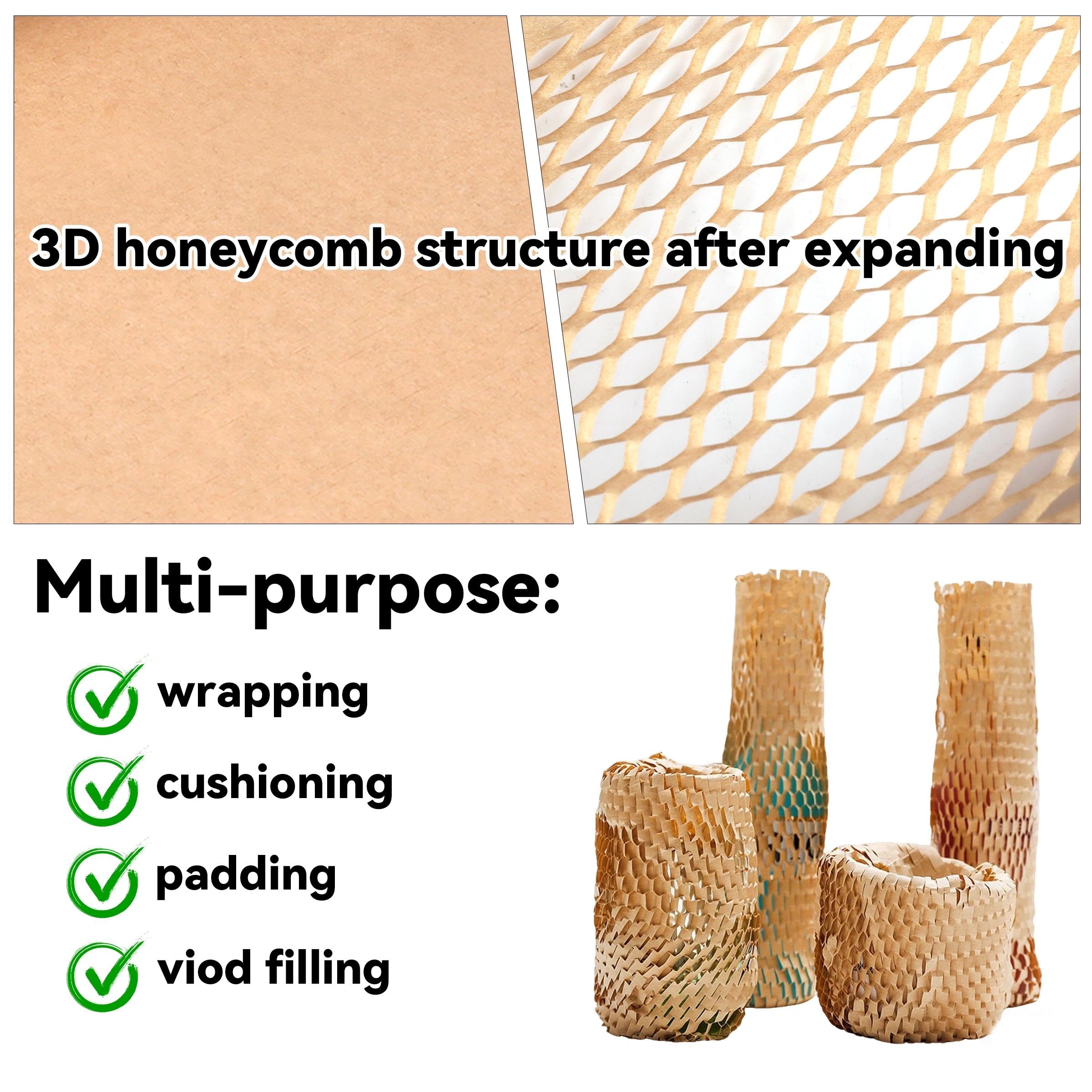 3D honeycomb structure after expanding

Multi-purpose:

wrapping

cushioning

padding

viod filling